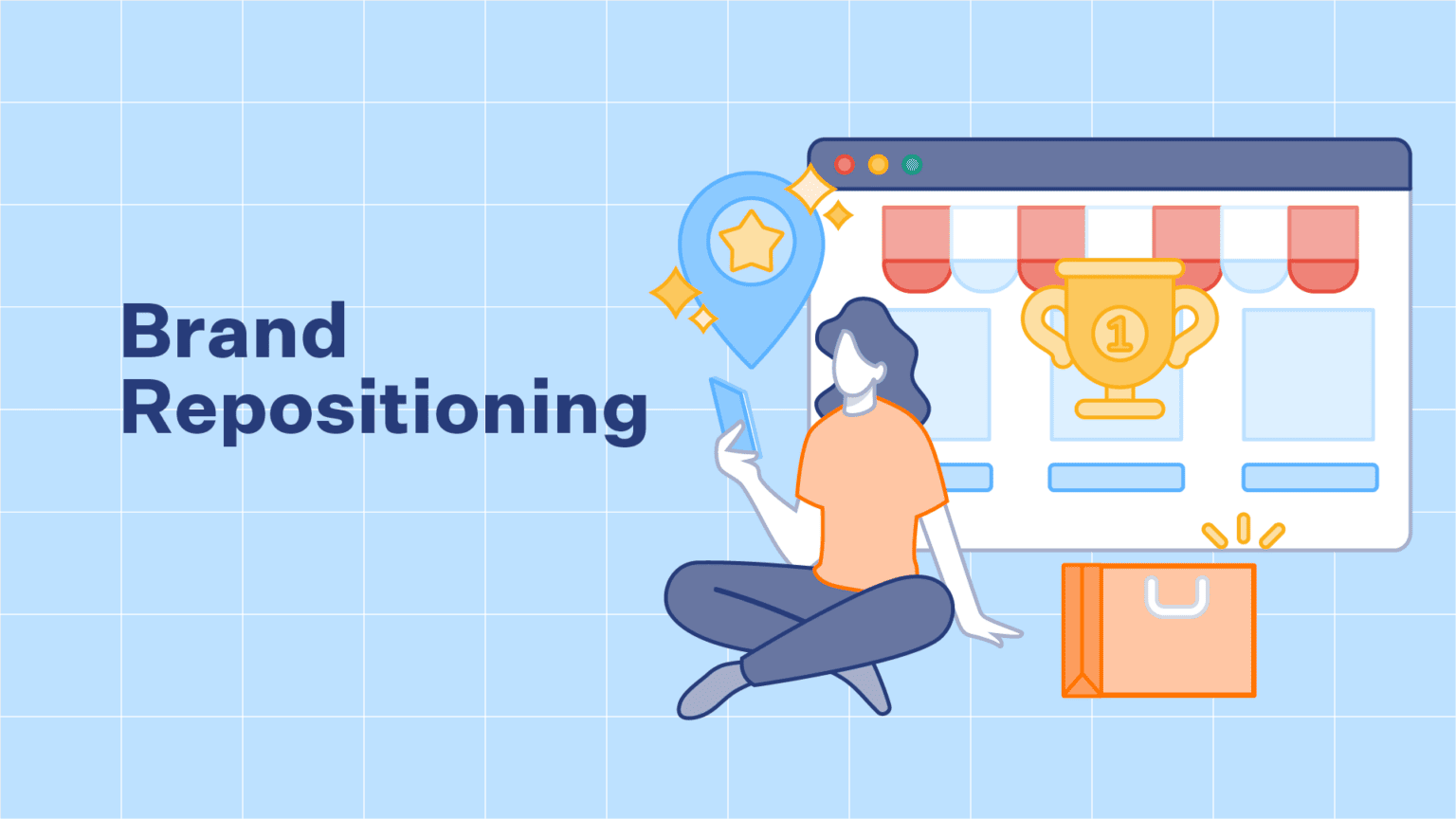 Brand
Repositioning

1